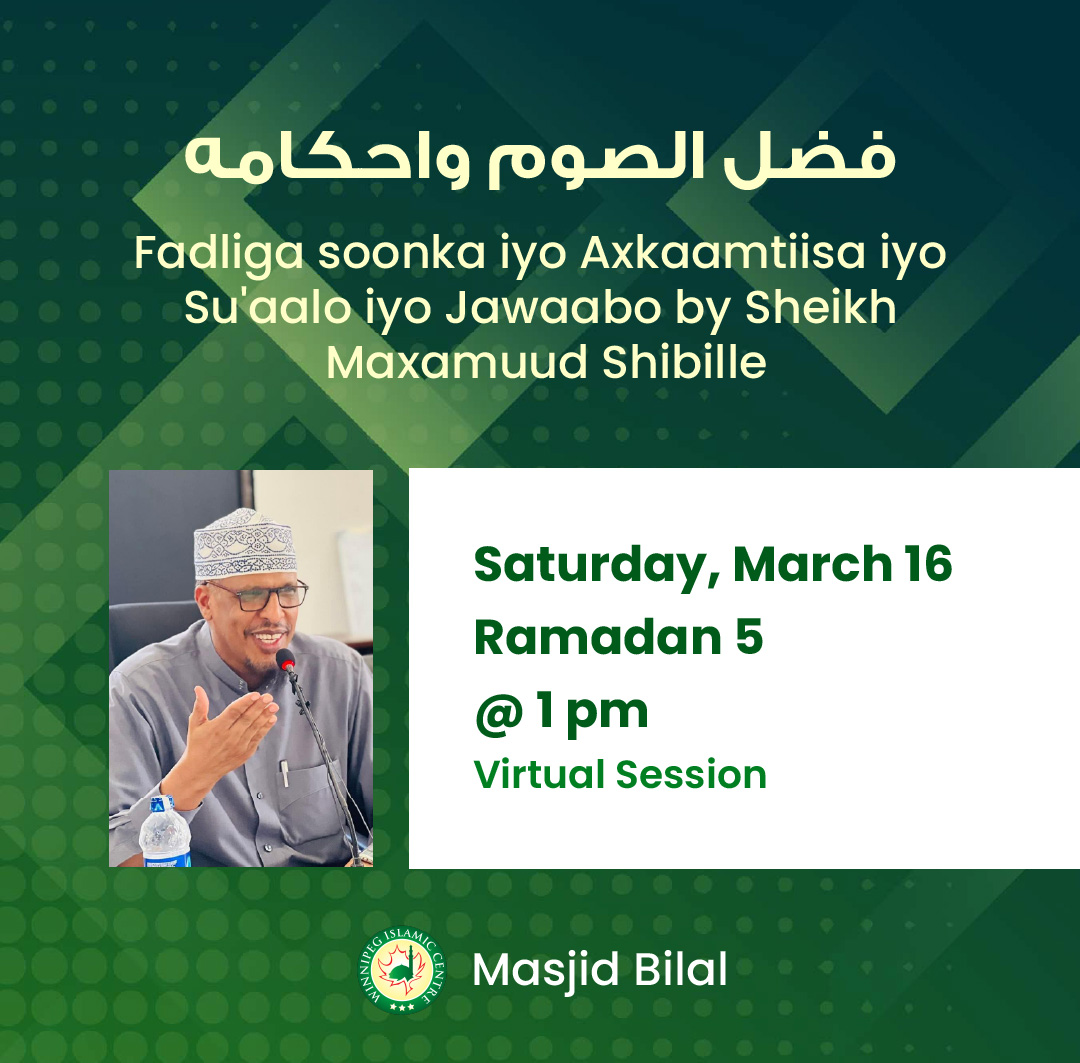 فضل الصوم واحكامه

Fadliga soonka iyo Axkaamtiisa iyo Su'aalo iyo Jawaabo by Sheikh Maxamuud Shibille

Saturday, March 16
Ramadan 5
@ 1 pm
Virtual Session

WINNIPEG ISLAMIC CENTRE

Masjid Bilal